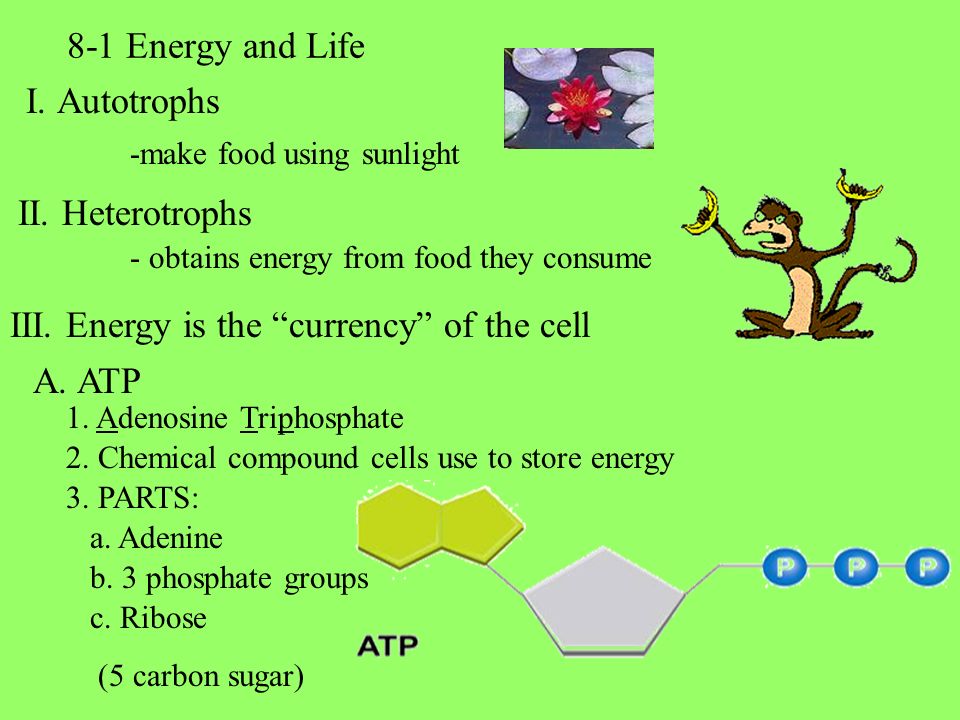 8-1 Energy and Life

I. Autotrophs

-make food using sunlight

II. Heterotrophs

- obtains energy from food they consume

III. Energy is the “currency” of the cell

A. ATP

1. Adenosine Triphosphate

2. Chemical compound cells use to store energy

3. PARTS:

a. Adenine

b. 3 phosphate groups

c. Ribose

(5 carbon sugar)

ATP

P P P